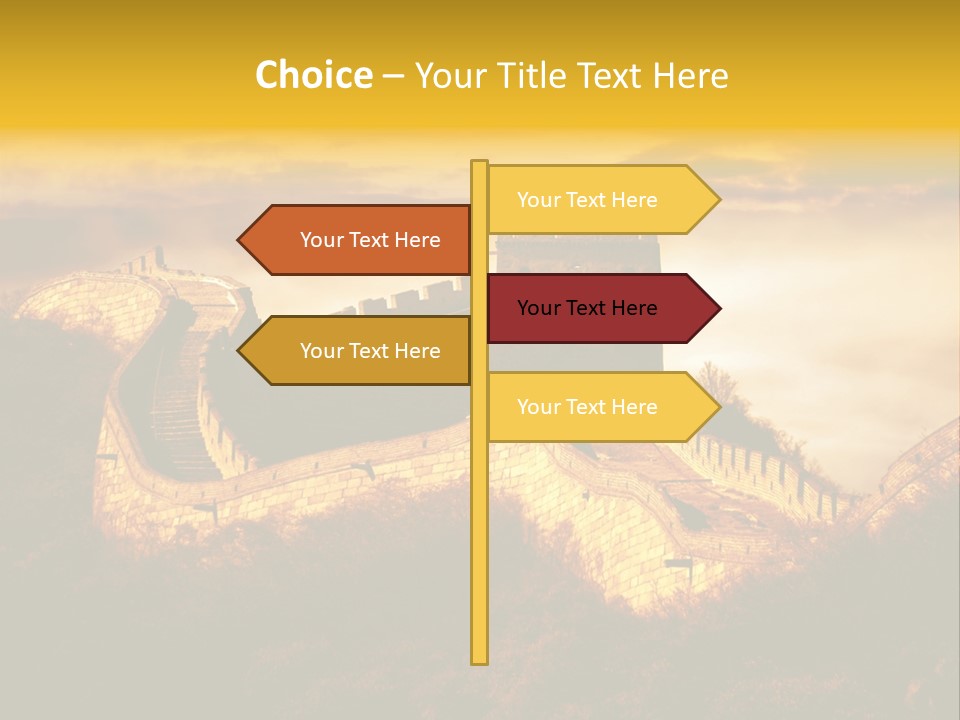 Choice – Your Title Text Here

Your Text Here

Your Text Here

Your Text Here

Your Text Here

Your Text Here